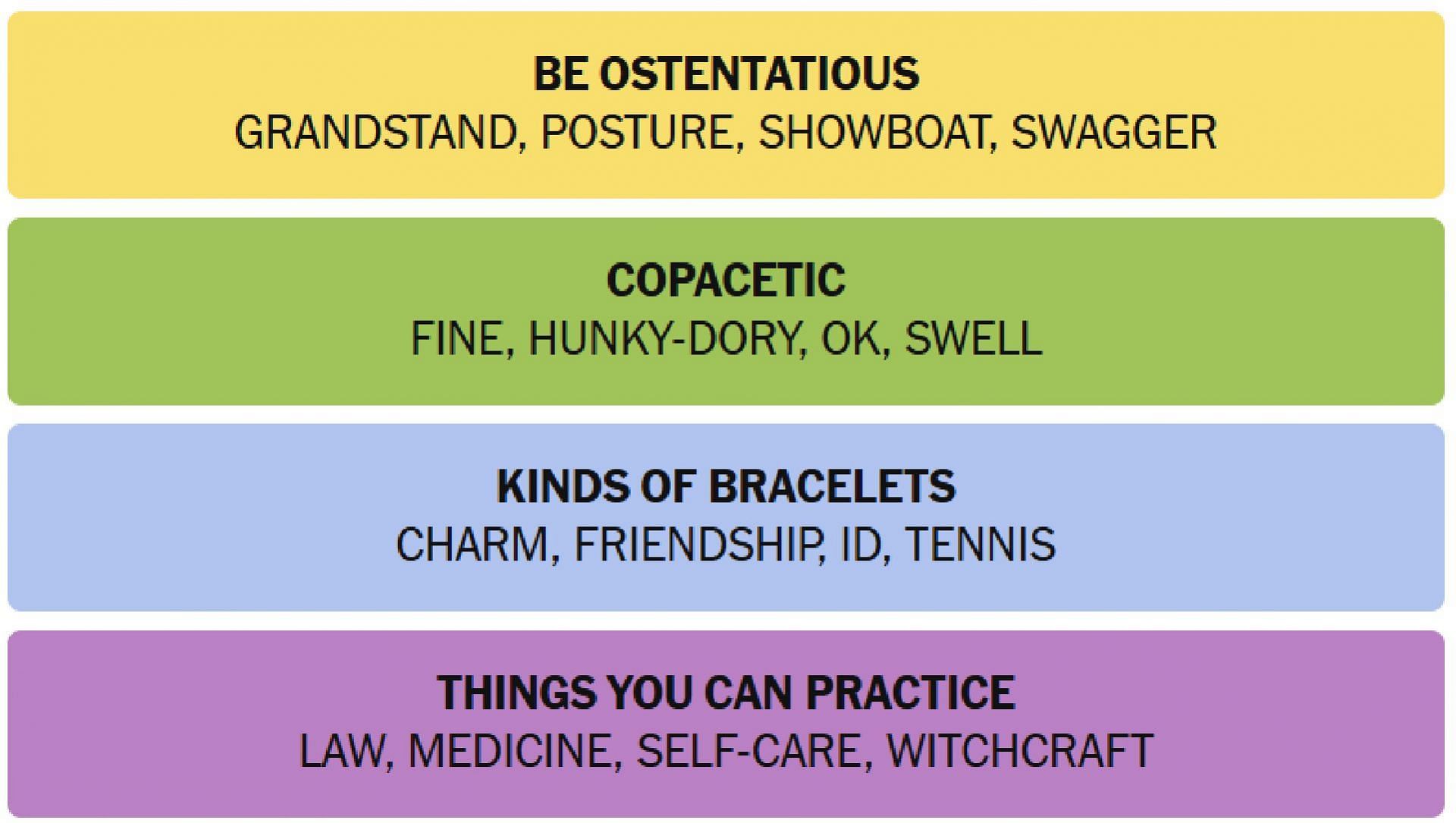 BE OSTENTATIOUS
GRANDSTAND, POSTURE, SHOWBOAT, SWAGGER

COPACETIC
FINE, HUNKY-DORY, OK, SWELL

KINDS OF BRACELETS
CHARM, FRIENDSHIP, ID, TENNIS

THINGS YOU CAN PRACTICE
LAW, MEDICINE, SELF-CARE, WITCHCRAFT